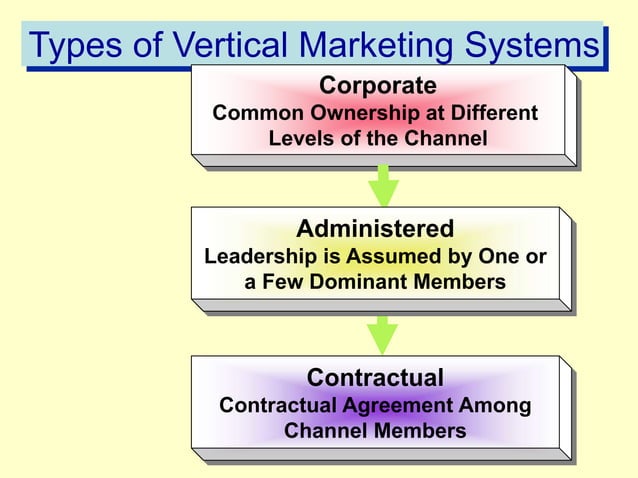 Types of Vertical Marketing Systems

Corporate
Common Ownership at Different Levels of the Channel

Administered
Leadership is Assumed by One or a Few Dominant Members

Contractual
Contractual Agreement Among Channel Members